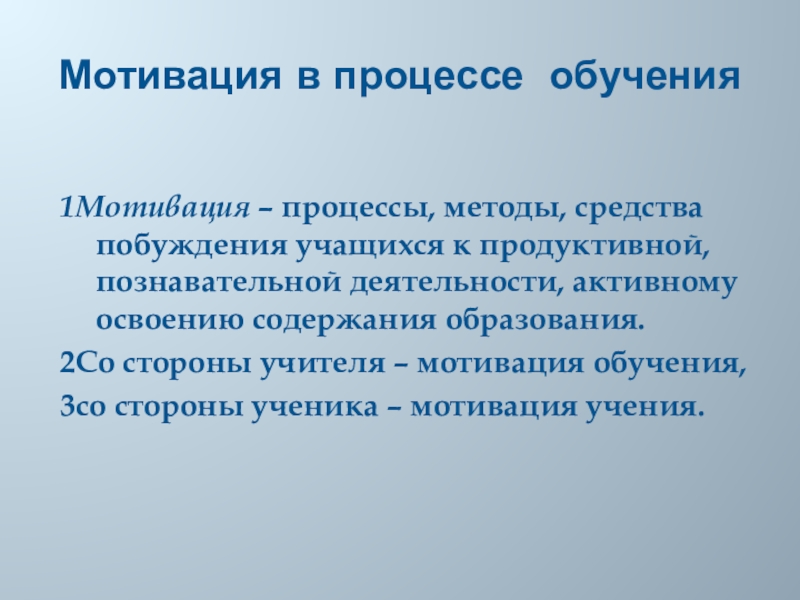 Мотивация в процессе обучения

1Мотивация – процессы, методы, средства побуждения учащихся к продуктивной, познавательной деятельности, активному освоению содержания образования.

2Со стороны учителя – мотивация обучения,

3со стороны ученика – мотивация учения.